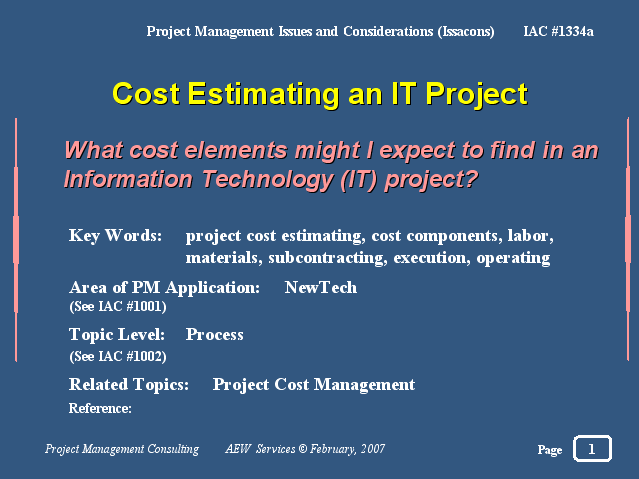 Project Management Issues and Considerations (Issacons) IAC #1334a

Cost Estimating an IT Project

What cost elements might I expect to find in an Information Technology (IT) project?

Key Words: project cost estimating, cost components, labor, materials, subcontracting, execution, operating

Area of PM Application: NewTech
(See IAC #1001)

Topic Level: Process
(See IAC #1002)

Related Topics: Project Cost Management
Reference:

Project Management Consulting AEW Services © February, 2007 Page 1